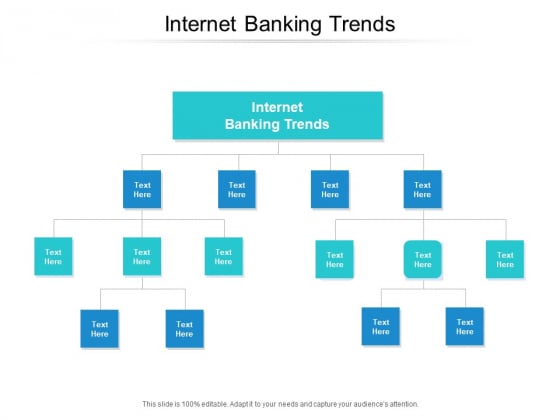 Internet Banking Trends

Internet Banking Trends

Text Here

Text Here

Text Here

Text Here

Text Here

Text Here

Text Here

Text Here

Text Here

Text Here

Text Here

Text Here

Text Here

Text Here

This slide is 100% editable. Adapt it to your needs and capture your audience's attention.